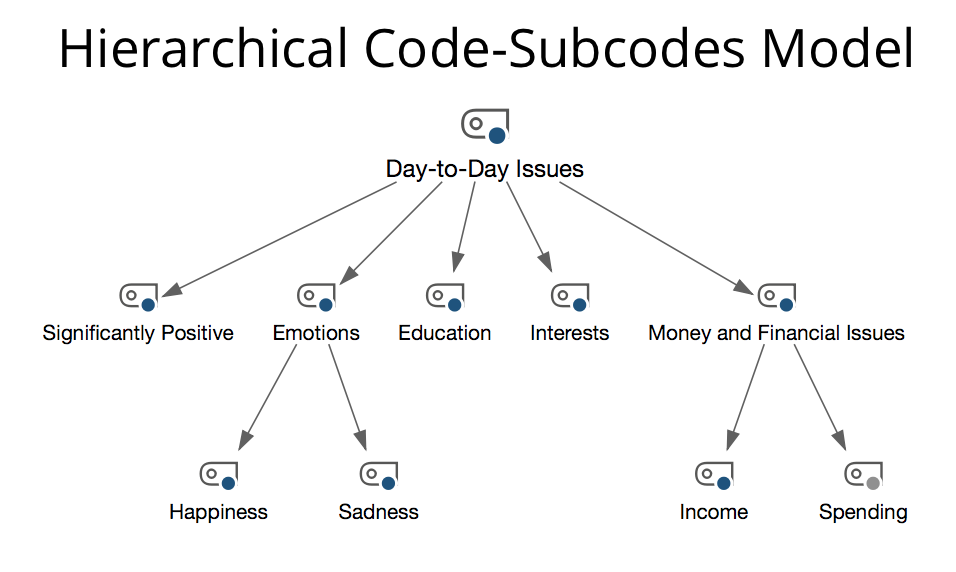 Hierarchical Code-Subcodes Model

Day-to-Day Issues

Significantly Positive

Emotions

Education

Interests

Money and Financial Issues

Happiness

Sadness

Income

Spending